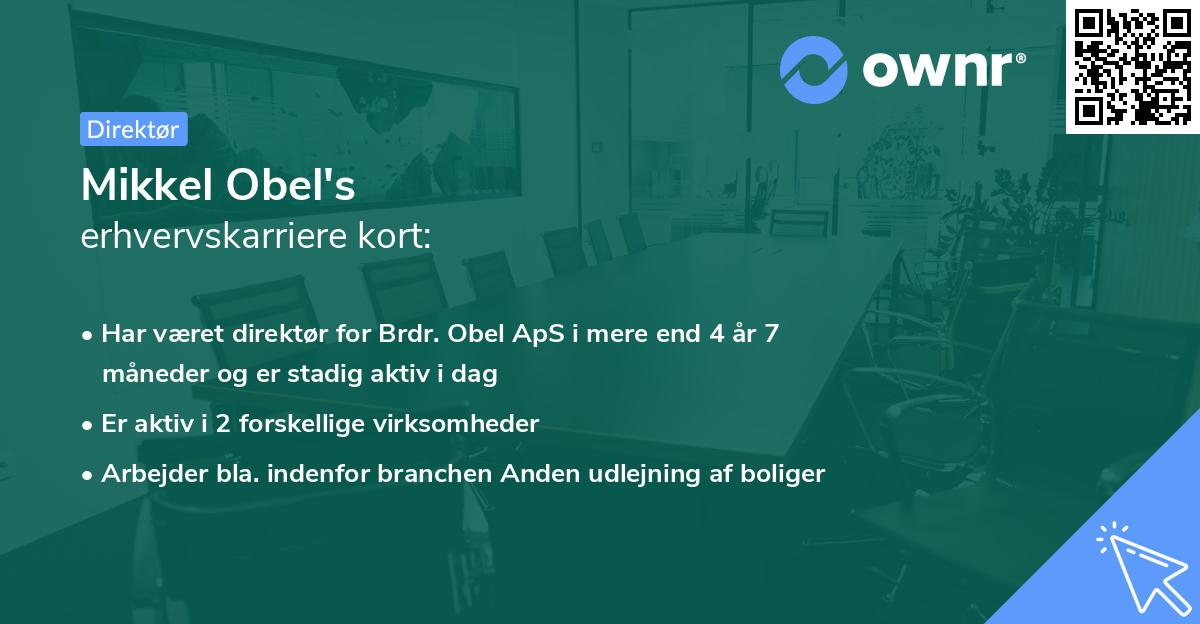 ownr®

Direktør

Mikkel Obel's
erhvervskarriere kort:

• Har været direktør for Brdr. Obel ApS i mere end 4 år 7 måneder og er stadig aktiv i dag
• Er aktiv i 2 forskellige virksomheder
• Arbejder bla. indenfor branchen Anden udlejning af boliger